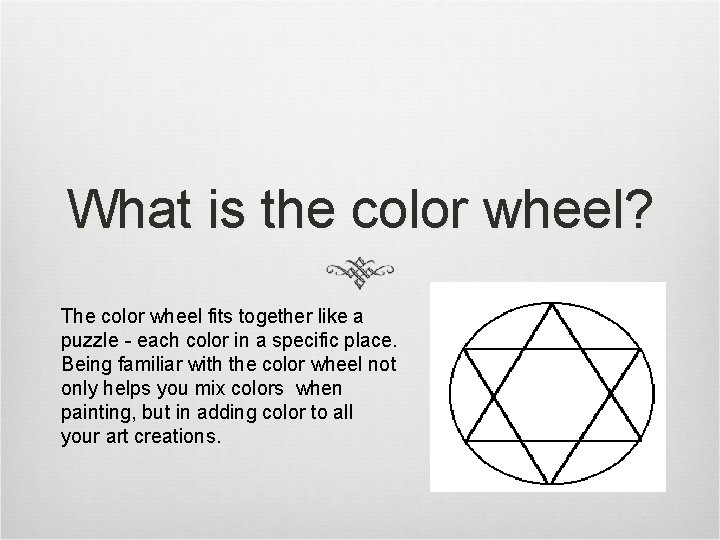 What is the color wheel?

The color wheel fits together like a puzzle - each color in a specific place. Being familiar with the color wheel not only helps you mix colors when painting, but in adding color to all your art creations.